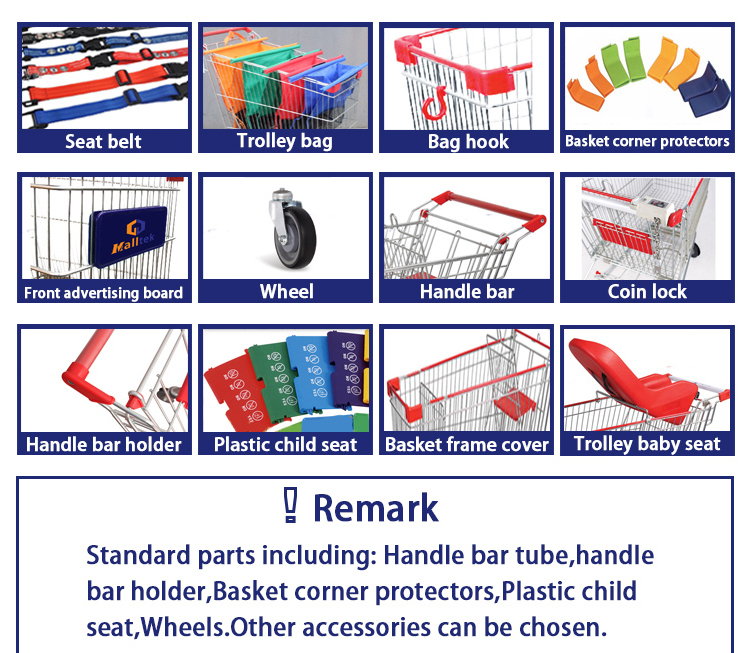 Seat belt

Trolley bag

Bag hook

Basket corner protectors

Malltek

Front advertising board

Wheel

Handle bar

Coin lock

Handle bar holder

Plastic child seat

Basket frame cover

Trolley baby seat

! Remark

Standard parts including: Handle bar tube,handle bar holder,Basket corner protectors,Plastic child seat,Wheels.Other accessories can be chosen.